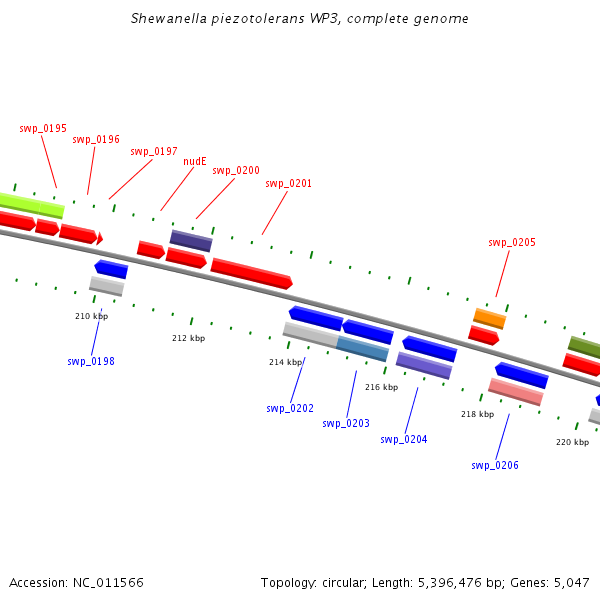 Shewanella piezotolerans WP3, complete genome

swp_0195
swp_0196
swp_0197
nudE
swp_0200
swp_0201
swp_0205

210 kbp
212 kbp
214 kbp
216 kbp
218 kbp
220 kbp

swp_0198
swp_0202
swp_0203
swp_0204
swp_0206

Accession: NC_011566

Topology: circular; Length: 5,396,476 bp; Genes: 5,047